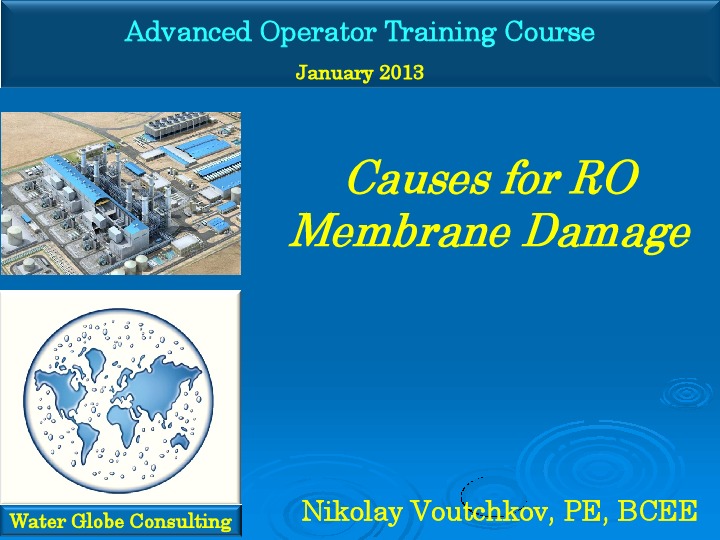 Advanced Operator Training Course

January 2013

Causes for RO Membrane Damage

Water Globe Consulting

Nikolay Voutchkov, PE, BCEE